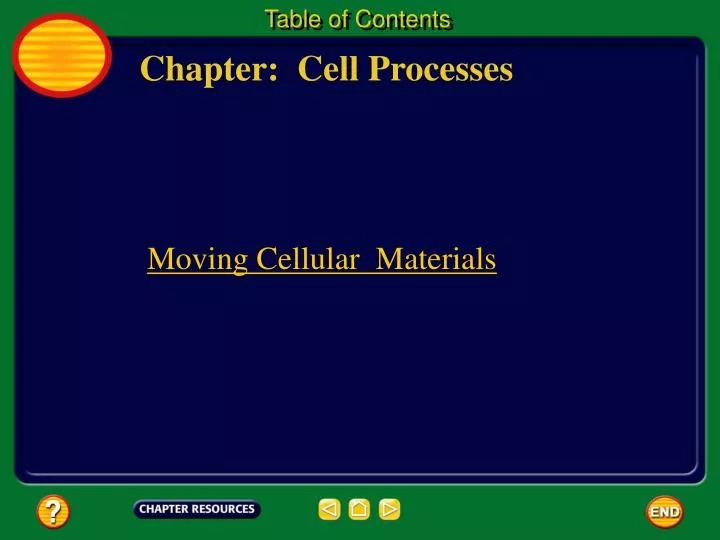 Table of Contents

Chapter: Cell Processes

Moving Cellular Materials

?

CHAPTER RESOURCES

END